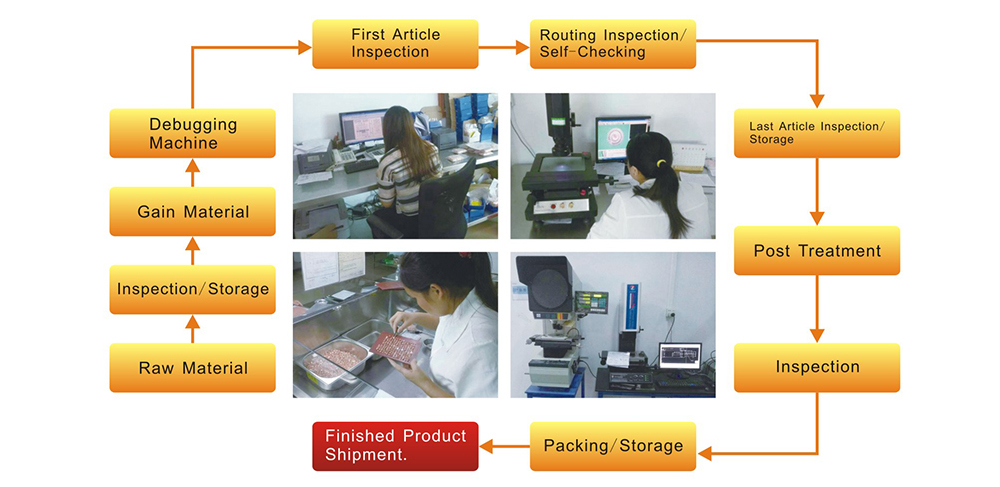 Raw Material

Inspection/Storage

Gain Material

Debugging Machine

First Article Inspection

Routing Inspection/ Self-Checking

Last Article Inspection/ Storage

Post Treatment

Inspection

Packing/Storage

Finished Product Shipment.